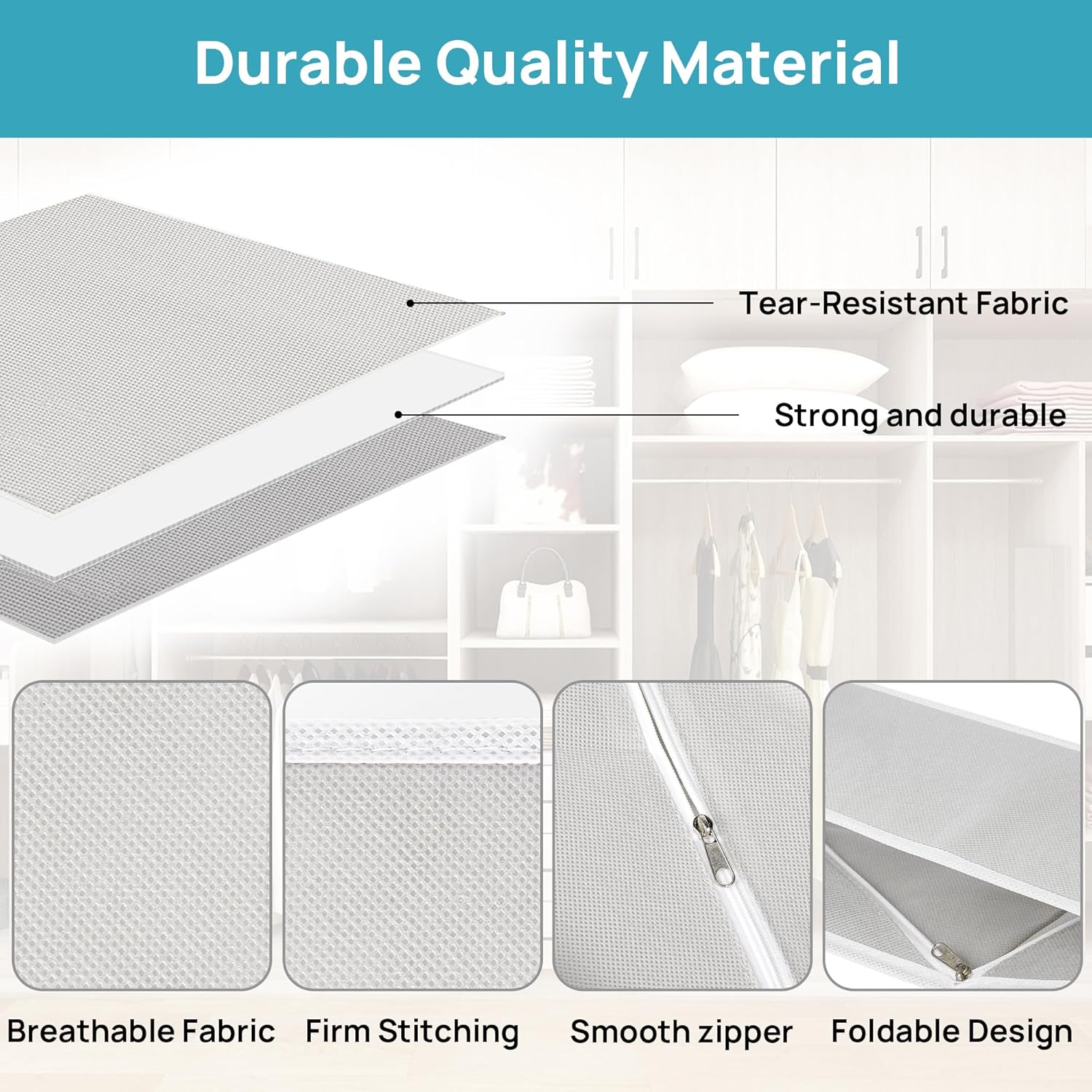 Durable Quality Material

Tear-Resistant Fabric

Strong and durable

Breathable Fabric

Firm Stitching

Smooth zipper

Foldable Design